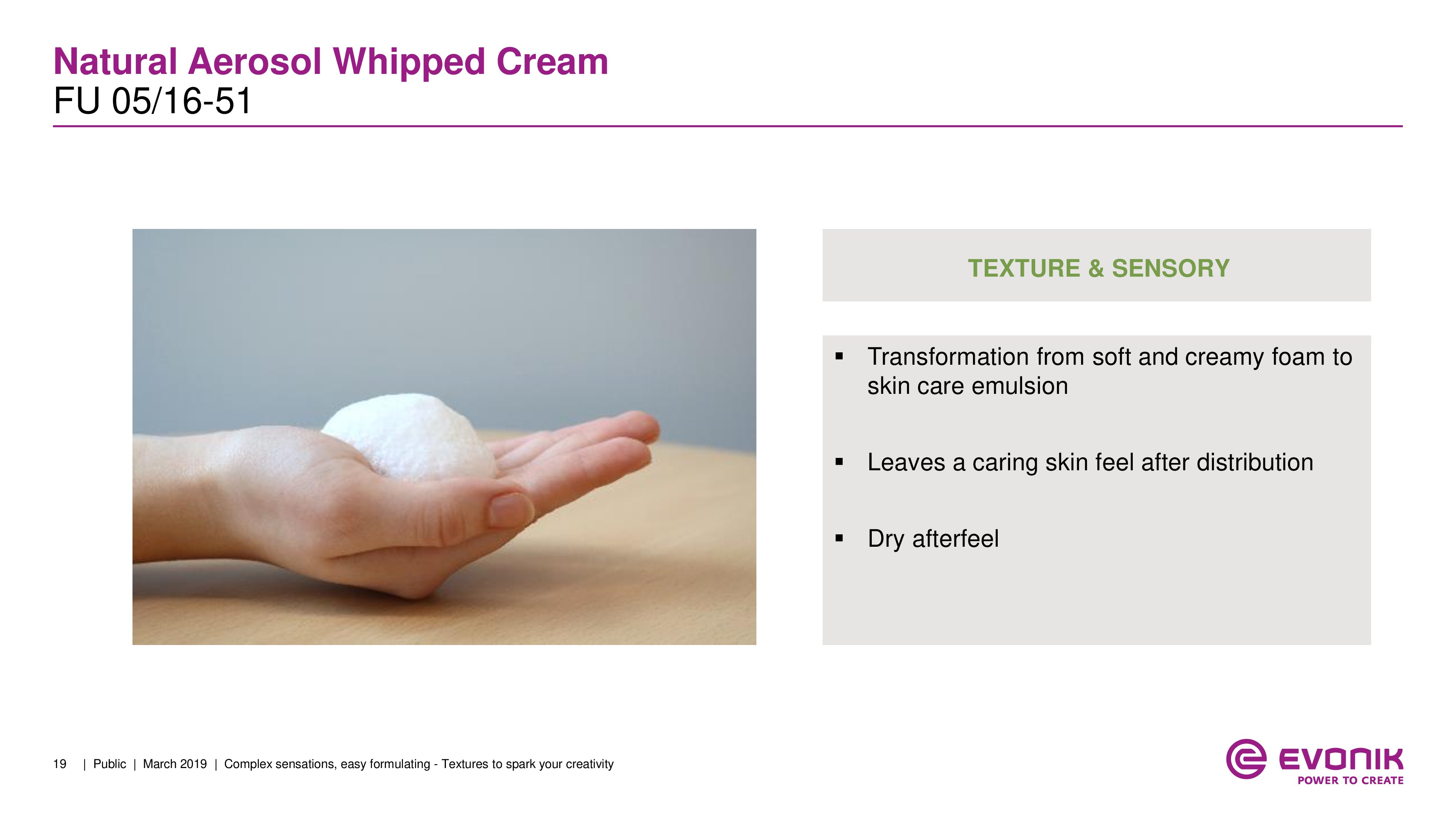 Natural Aerosol Whipped Cream
FU 05/16-51

TEXTURE & SENSORY

▪ Transformation from soft and creamy foam to skin care emulsion

▪ Leaves a caring skin feel after distribution

▪ Dry afterfeel

19 | Public | March 2019 | Complex sensations, easy formulating - Textures to spark your creativity

EVONIK
POWER TO CREATE